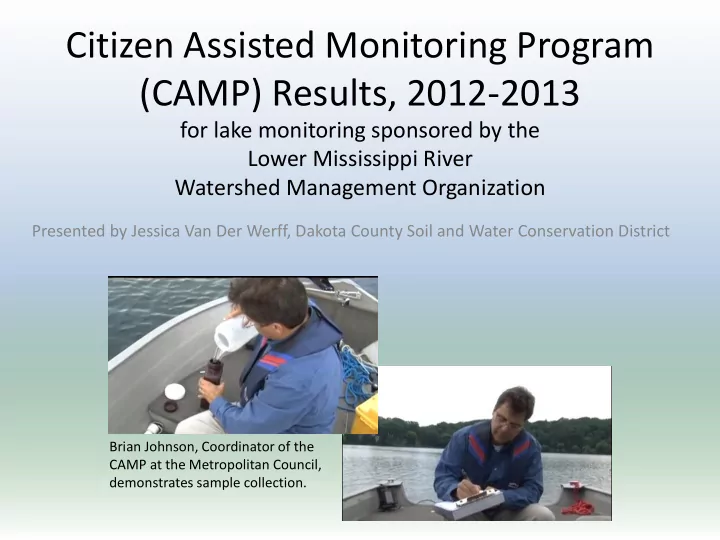 Citizen Assisted Monitoring Program (CAMP) Results, 2012-2013
for lake monitoring sponsored by the
Lower Mississippi River
Watershed Management Organization

Presented by Jessica Van Der Werff, Dakota County Soil and Water Conservation District

Brian Johnson, Coordinator of the CAMP at the Metropolitan Council, demonstrates sample collection.